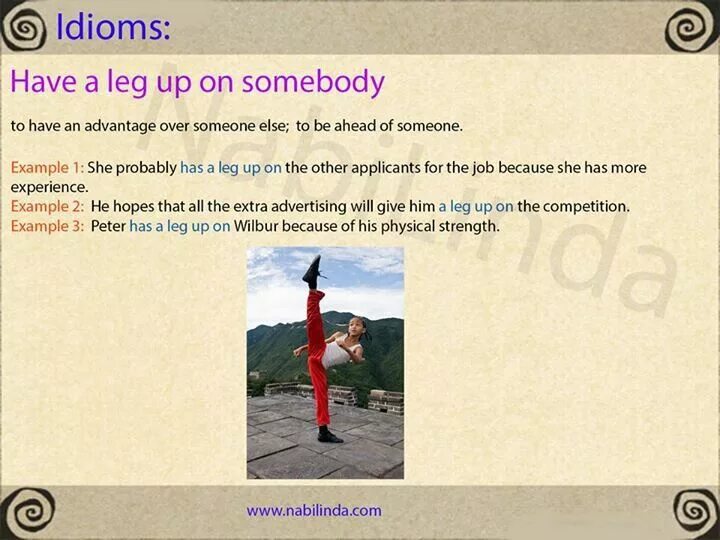 Idioms:

Have a leg up on somebody

to have an advantage over someone else; to be ahead of someone.

Example 1: She probably has a leg up on the other applicants for the job because she has more experience.
Example 2: He hopes that all the extra advertising will give him a leg up on the competition.
Example 3: Peter has a leg up on Wilbur because of his physical strength.

NabiLinda

www.nabilinda.com